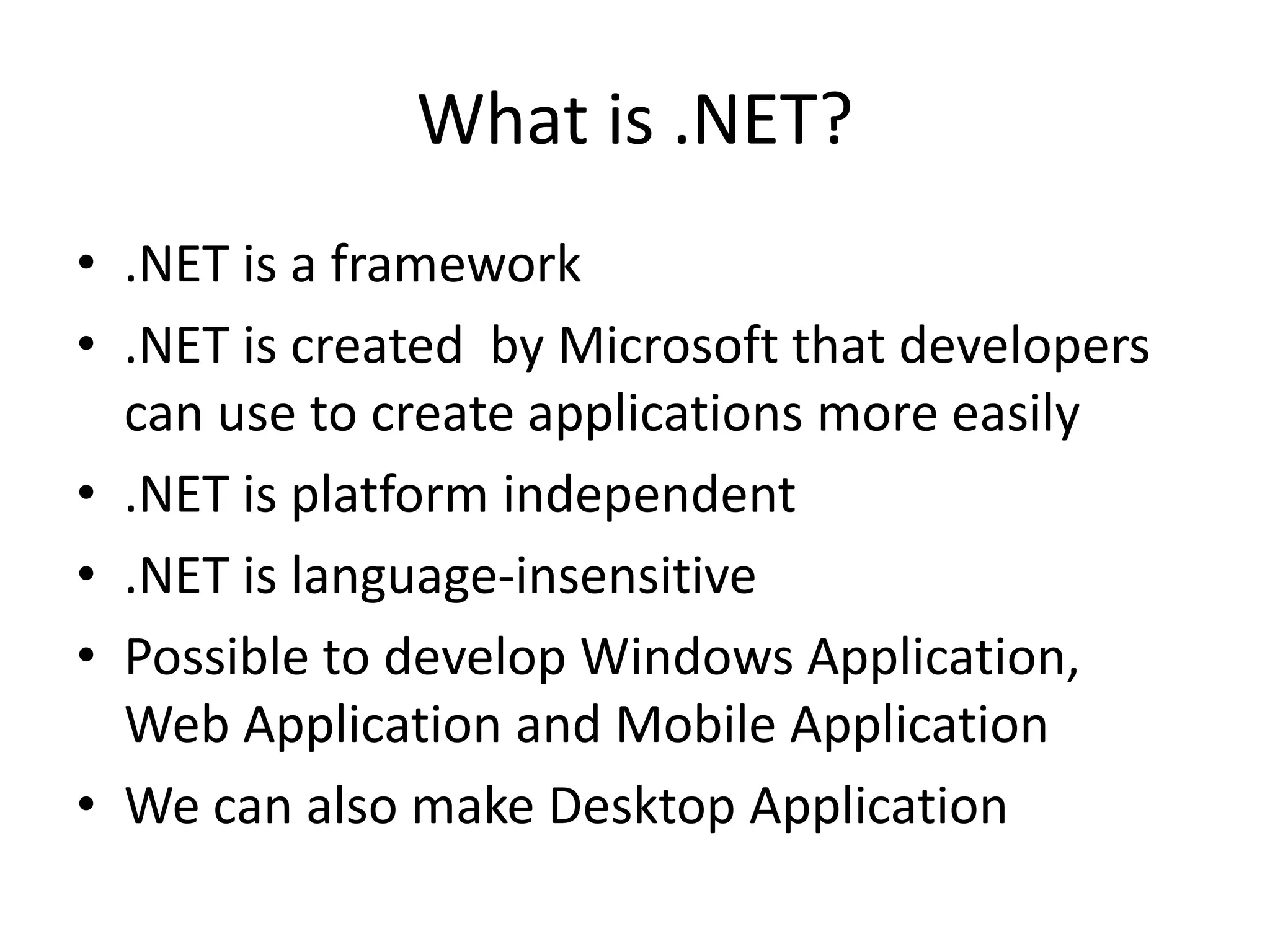 What is .NET?

• .NET is a framework
• .NET is created  by Microsoft that developers can use to create applications more easily
• .NET is platform independent
• .NET is language-insensitive
• Possible to develop Windows Application, Web Application and Mobile Application
• We can also make Desktop Application